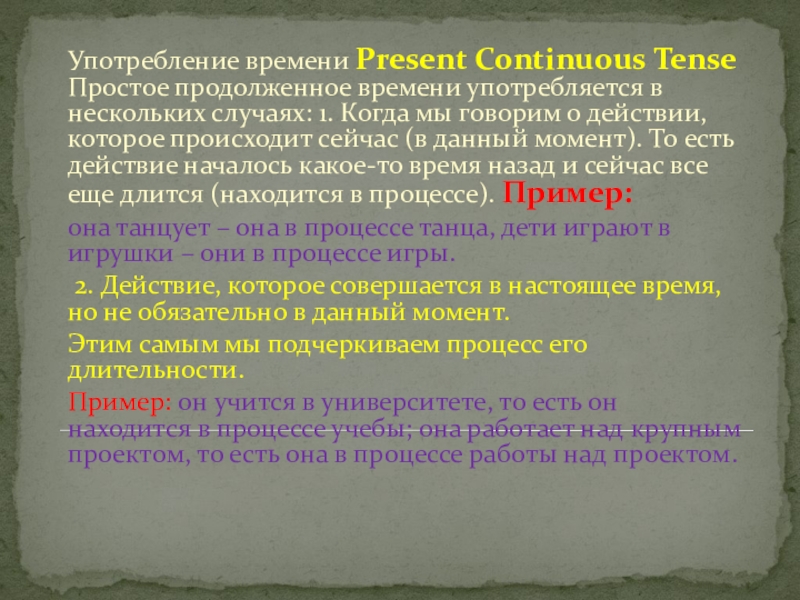 Употребление времени Present Continuous Tense Простое продолженное времени употребляется в нескольких случаях: 1. Когда мы говорим о действии, которое происходит сейчас (в данный момент). То есть действие началось какое-то время назад и сейчас все еще длится (находится в процессе). Пример:

она танцует – она в процессе танца, дети играют в игрушки – они в процессе игры.

2. Действие, которое совершается в настоящее время, но не обязательно в данный момент.

Этим самым мы подчеркиваем процесс его длительности.

Пример: он учится в университете, то есть он находится в процессе учебы; она работает над крупным проектом, то есть она в процессе работы над проектом.